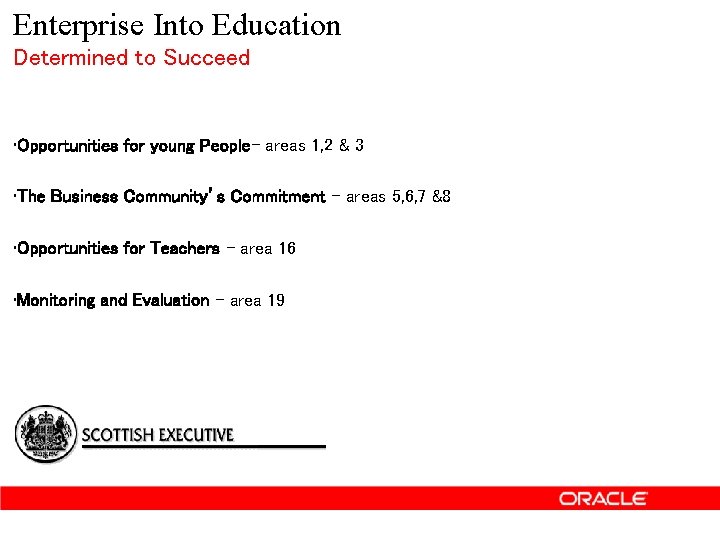 Enterprise Into Education
Determined to Succeed

·Opportunities for young People– areas 1,2 & 3

·The Business Community's Commitment – areas 5,6,7 &8

·Opportunities for Teachers – area 16

·Monitoring and Evaluation – area 19

SCOTTISH EXECUTIVE

ORACLE